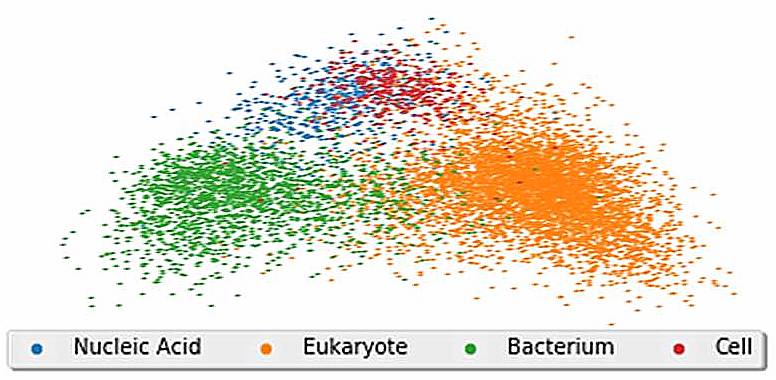 Nucleic Acid
Eukaryote
Bacterium
Cell